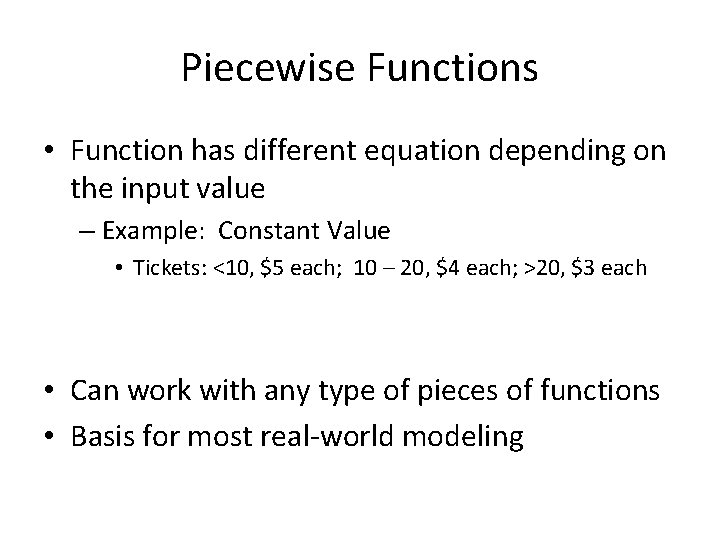 Piecewise Functions

• Function has different equation depending on the input value
  – Example:  Constant Value
    • Tickets: <10, \$5 each;  10 – 20, \$4 each; >20, \$3 each

• Can work with any type of pieces of functions
• Basis for most real-world modeling